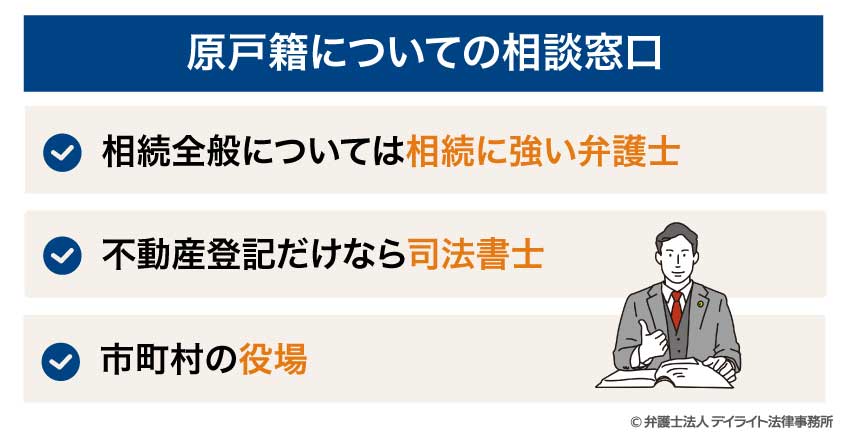 原戸籍についての相談窓口

相続全般については相続に強い弁護士

不動産登記だけなら司法書士

市町村の役場

© 弁護士法人 デイライト法律事務所